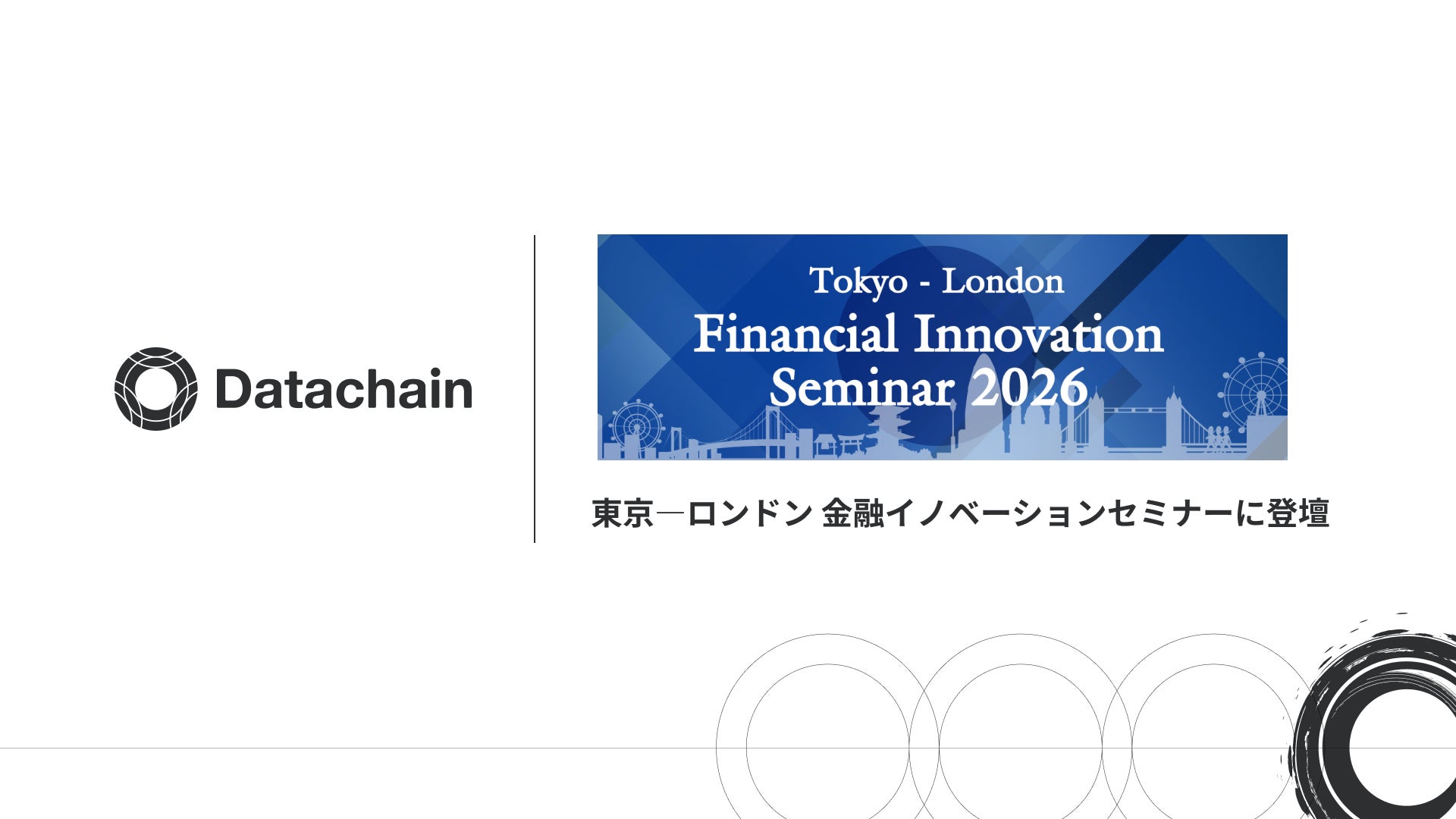 Datachain

Tokyo - London
Financial Innovation Seminar 2026

東京―ロンドン 金融イノベーションセミナーに登壇